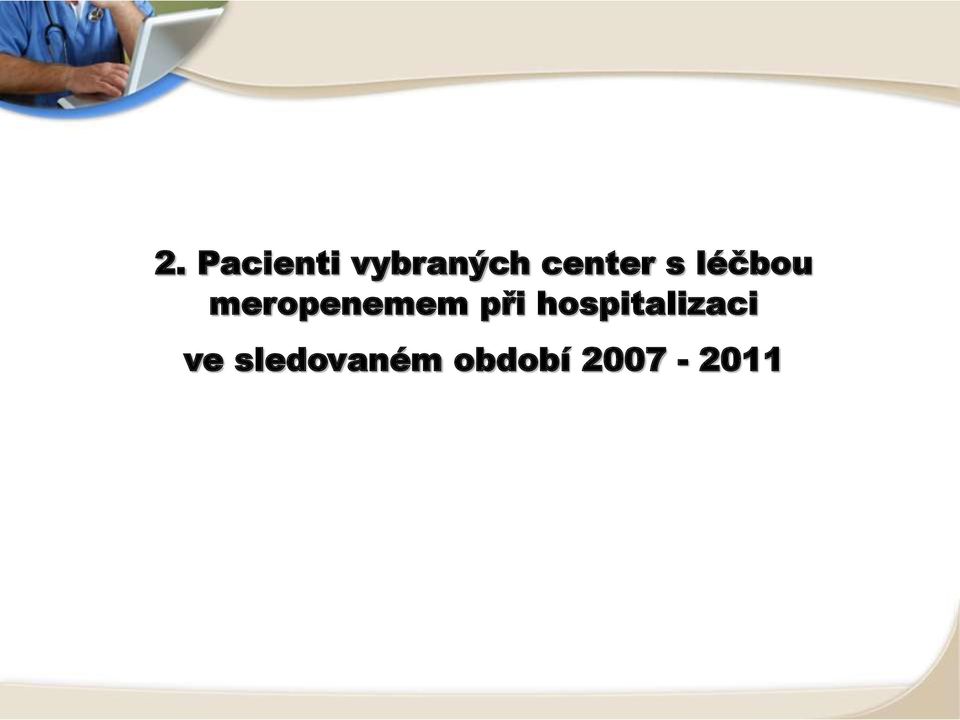 2. Pacienti vybraných center s léčbou meropenemem při hospitalizaci

ve sledovaném období 2007 - 2011